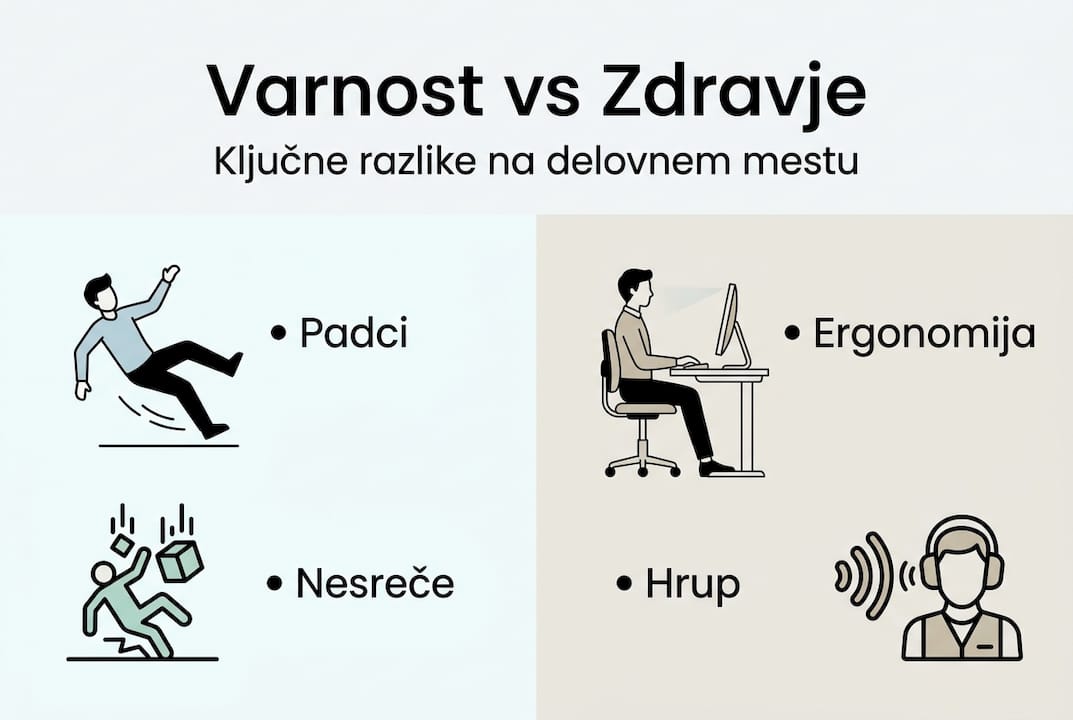 Varnost vs Zdravje

Ključne razlike na delovnem mestu

• Padci

• Nesreče

• Ergonomija

• Hrup